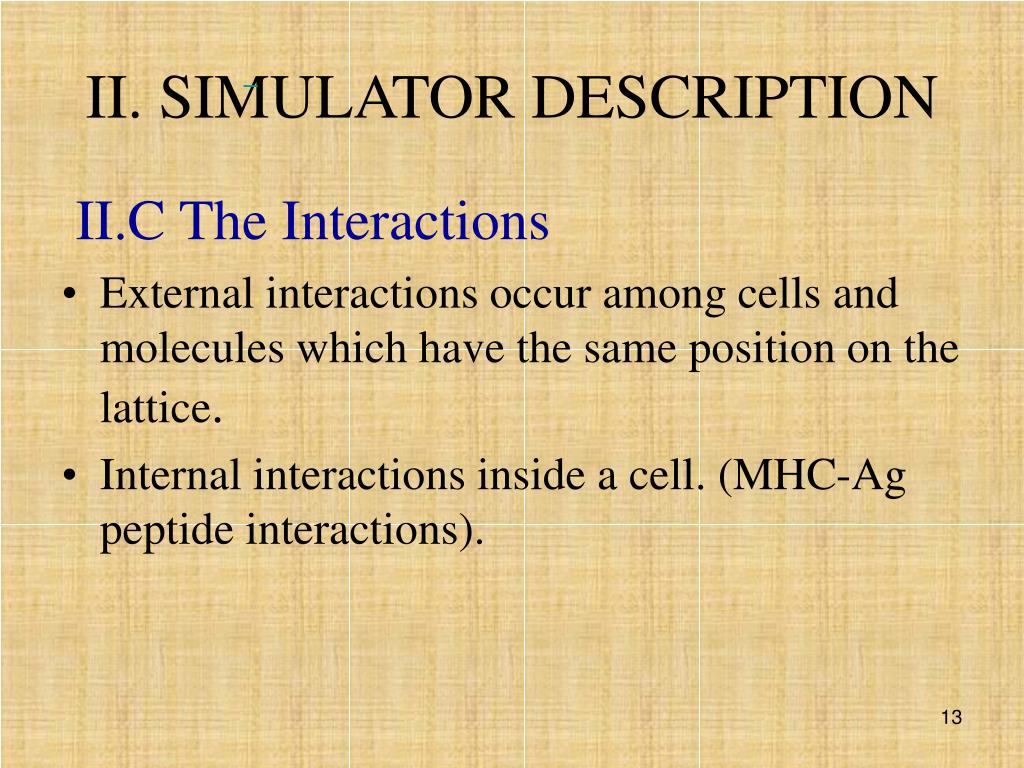 II. SIMULATOR DESCRIPTION

II.C The Interactions

• External interactions occur among cells and molecules which have the same position on the lattice.

• Internal interactions inside a cell. (MHC-Ag peptide interactions).

13